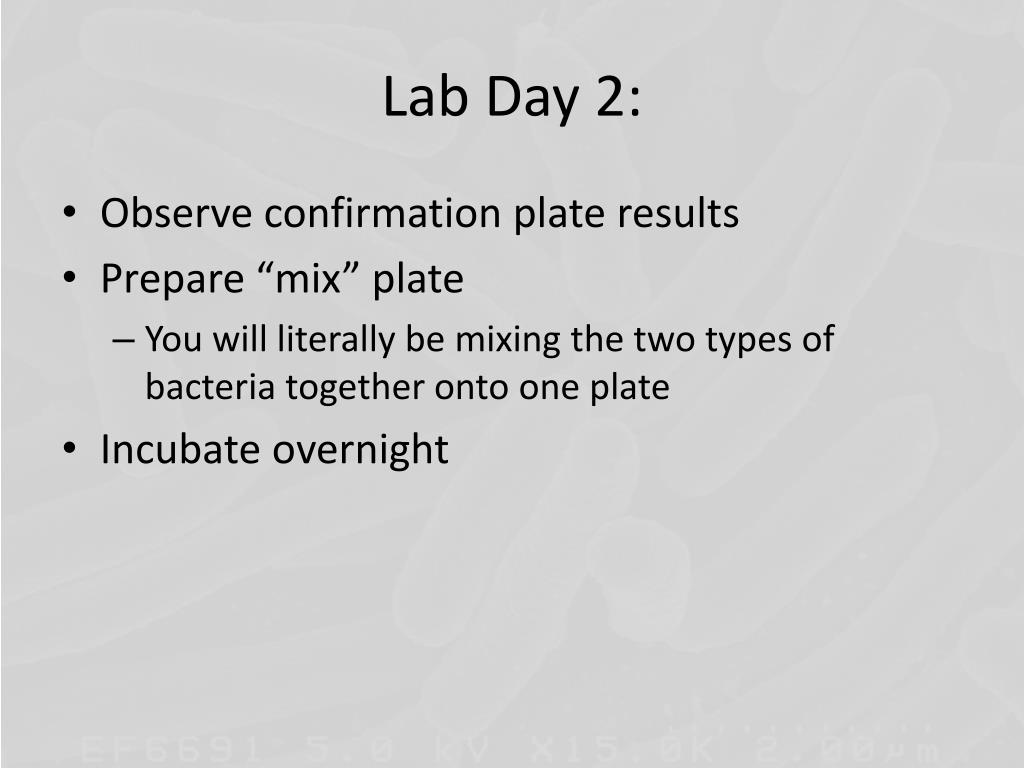 Lab Day 2:

• Observe confirmation plate results
• Prepare “mix” plate
– You will literally be mixing the two types of bacteria together onto one plate
• Incubate overnight

EF6691 5.0 kV X15.0K 2.00μm